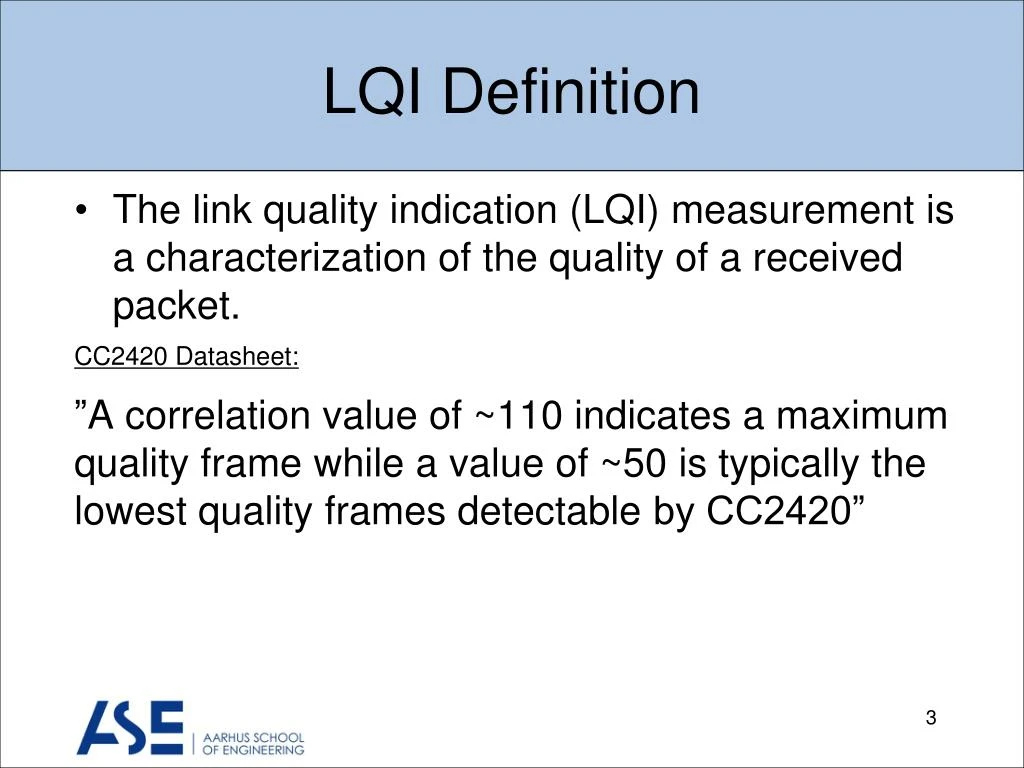 LQI Definition

• The link quality indication (LQI) measurement is a characterization of the quality of a received packet.

CC2420 Datasheet:

”A correlation value of ~110 indicates a maximum quality frame while a value of ~50 is typically the lowest quality frames detectable by CC2420”

ASE | AARHUS SCHOOL OF ENGINEERING

3